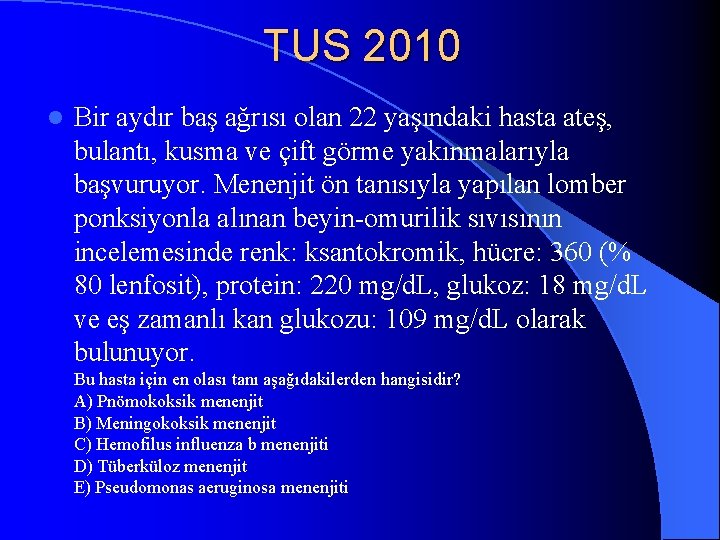 TUS 2010

Bir aydır baş ağrısı olan 22 yaşındaki hasta ateş, bulantı, kusma ve çift görme yakınmalarıyla başvuruyor. Menenjit ön tanısıyla yapılan lomber ponksiyonla alınan beyin-omurilik sıvısının incelemesinde renk: ksantokromik, hücre: 360 (% 80 lenfosit), protein: 220 mg/dL, glukoz: 18 mg/dL ve eş zamanlı kan glukozu: 109 mg/dL olarak bulunuyor.
Bu hasta için en olası tanı aşağıdakilerden hangisidir?
A) Pnömokoksik menenjit
B) Meningokoksik menenjit
C) Hemofilus influenza b menenjiti
D) Tüberküloz menenjit
E) Pseudomonas aeruginosa menenjiti